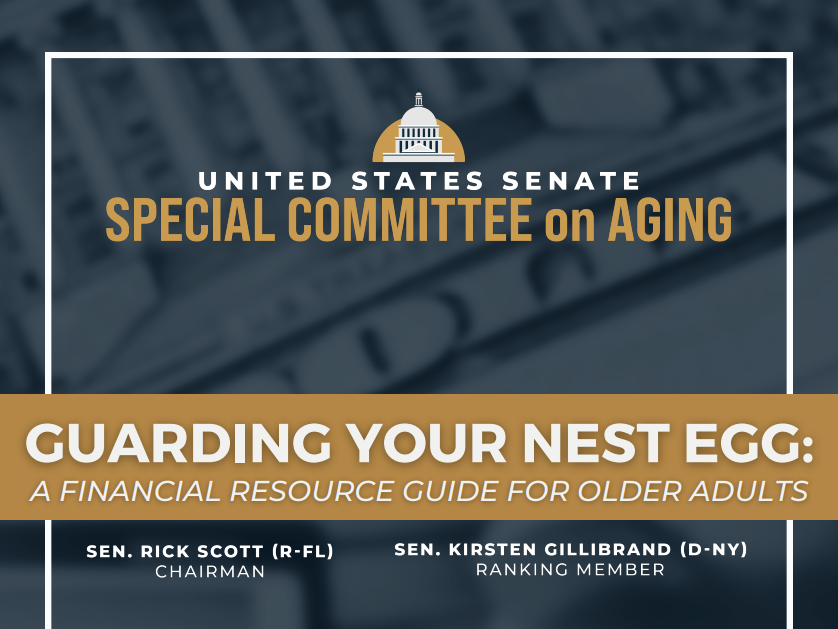 UNITED STATES SENATE
SPECIAL COMMITTEE on AGING

GUARDING YOUR NEST EGG:
A FINANCIAL RESOURCE GUIDE FOR OLDER ADULTS

SEN. RICK SCOTT (R-FL)
CHAIRMAN

SEN. KIRSTEN GILLIBRAND (D-NY)
RANKING MEMBER